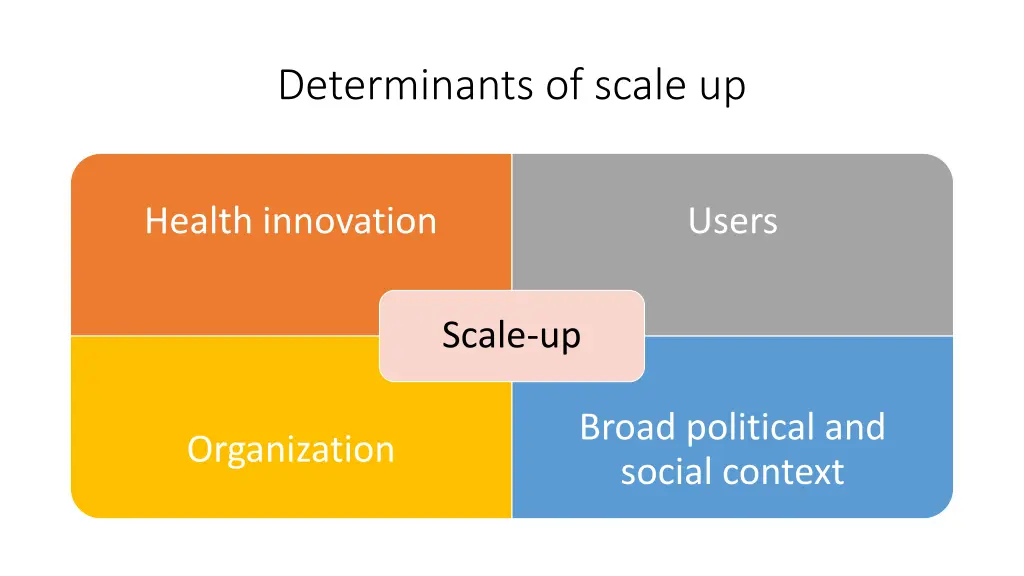 Determinants of scale up

Health innovation

Users

Scale-up

Organization

Broad political and social context